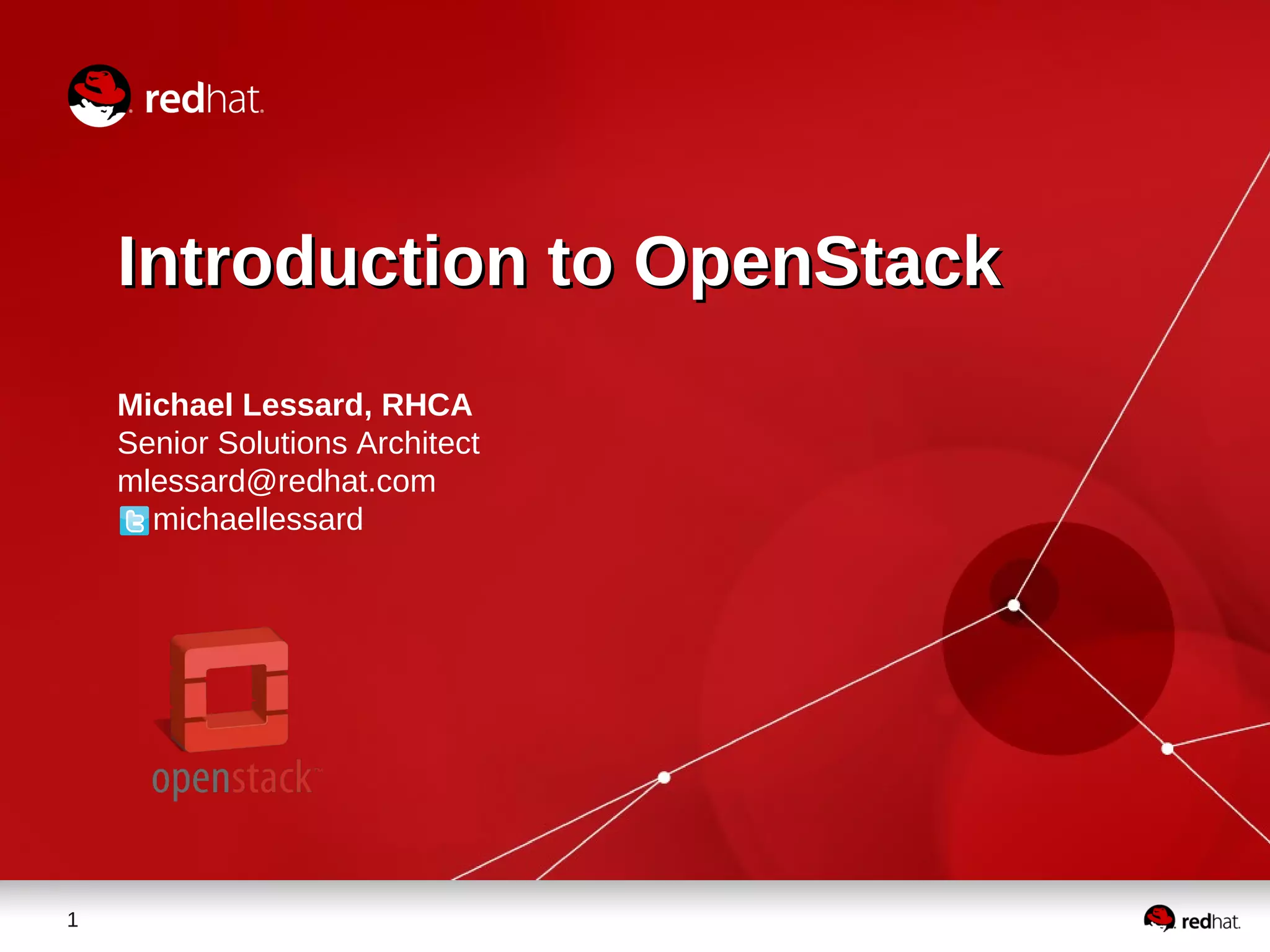 redhat.

Introduction to OpenStack

Michael Lessard, RHCA
Senior Solutions Architect
mlessard@redhat.com
michaellessard

openstack™

1

redhat.